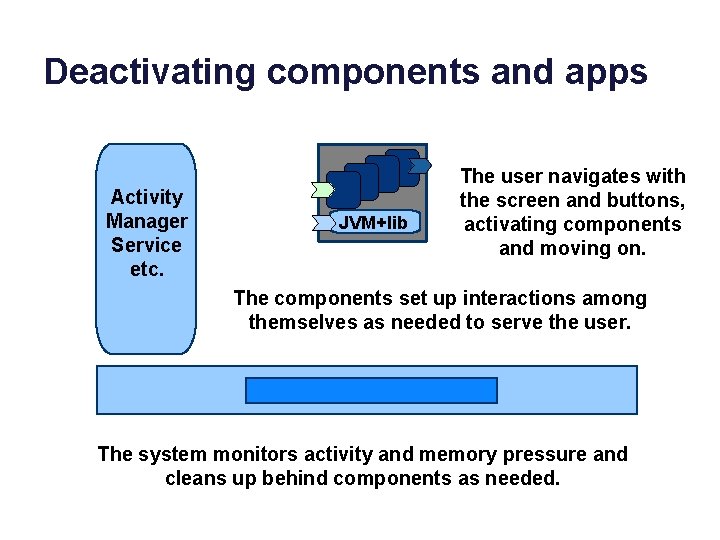 Deactivating components and apps

Activity Manager Service etc.

JVM+lib

The user navigates with the screen and buttons, activating components and moving on.

The components set up interactions among themselves as needed to serve the user.

The system monitors activity and memory pressure and cleans up behind components as needed.